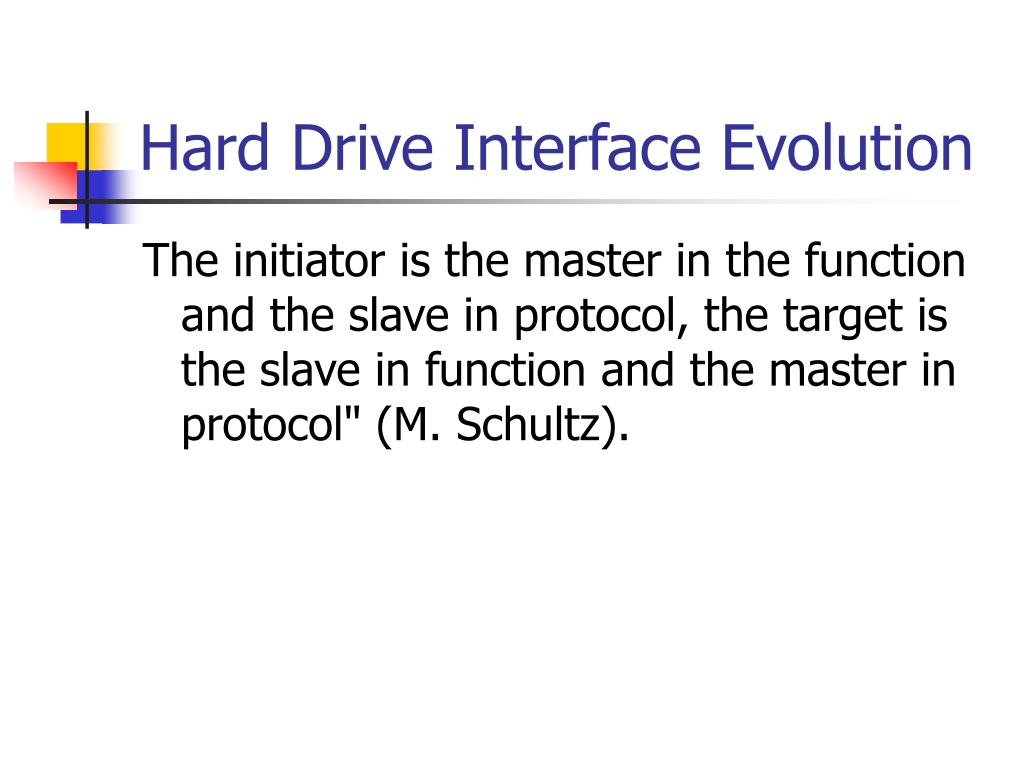 Hard Drive Interface Evolution

The initiator is the master in the function and the slave in protocol, the target is the slave in function and the master in protocol" (M. Schultz).